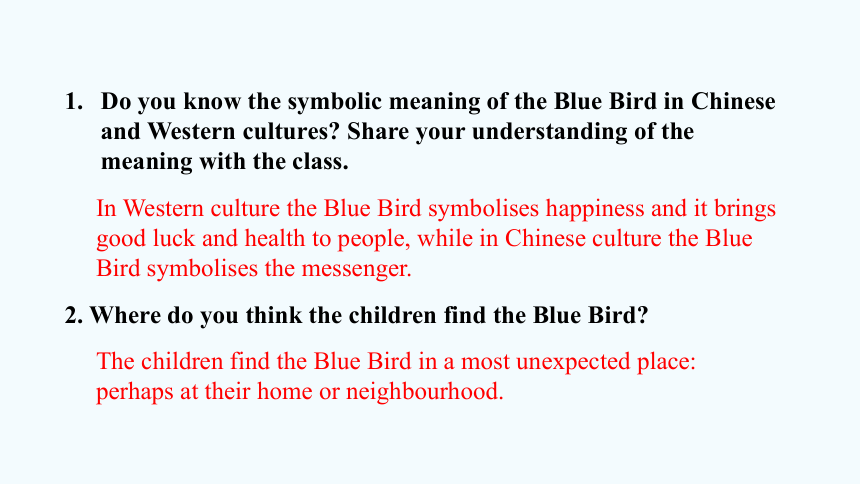 1. Do you know the symbolic meaning of the Blue Bird in Chinese and Western cultures? Share your understanding of the meaning with the class.

In Western culture the Blue Bird symbolises happiness and it brings good luck and health to people, while in Chinese culture the Blue Bird symbolises the messenger.

2. Where do you think the children find the Blue Bird?

The children find the Blue Bird in a most unexpected place: perhaps at their home or neighbourhood.